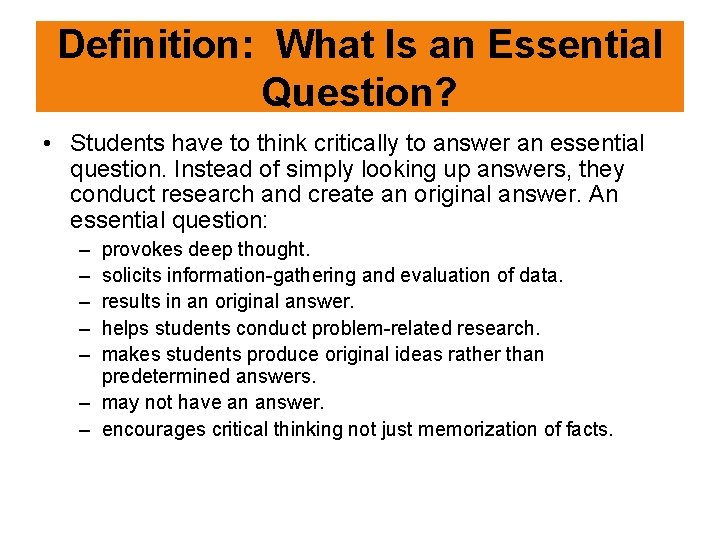 Definition: What Is an Essential Question?

• Students have to think critically to answer an essential question. Instead of simply looking up answers, they conduct research and create an original answer. An essential question:
– provokes deep thought.
– solicits information-gathering and evaluation of data.
– results in an original answer.
– helps students conduct problem-related research.
– makes students produce original ideas rather than predetermined answers.
– may not have an answer.
– encourages critical thinking not just memorization of facts.